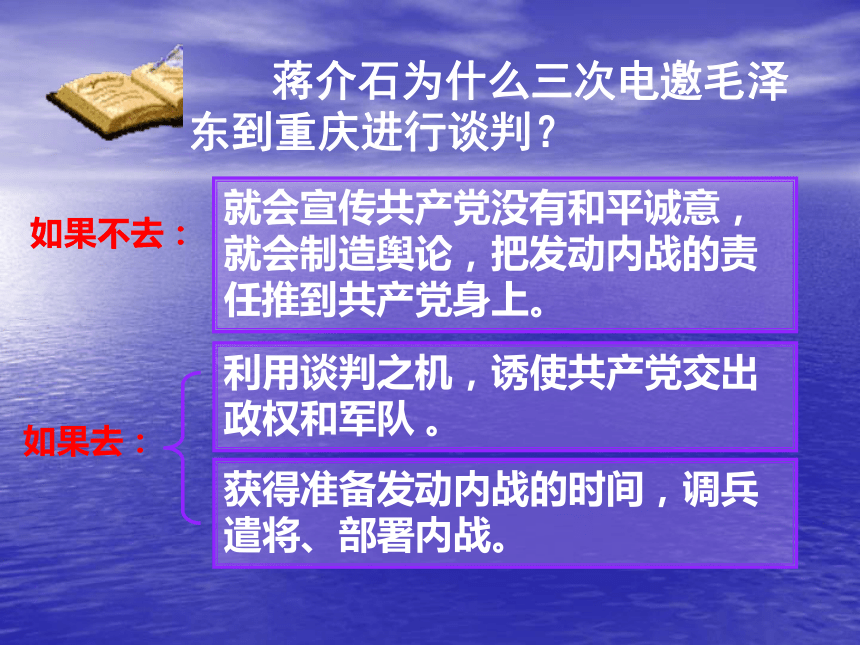 蒋介石为什么三次电邀毛泽东到重庆进行谈判？

如果不去：

就会宣传共产党没有和平诚意，就会制造舆论，把发动内战的责任推到共产党身上。

如果去：

利用谈判之机，诱使共产党交出政权和军队。

获得准备发动内战的时间，调兵遣将、部署内战。